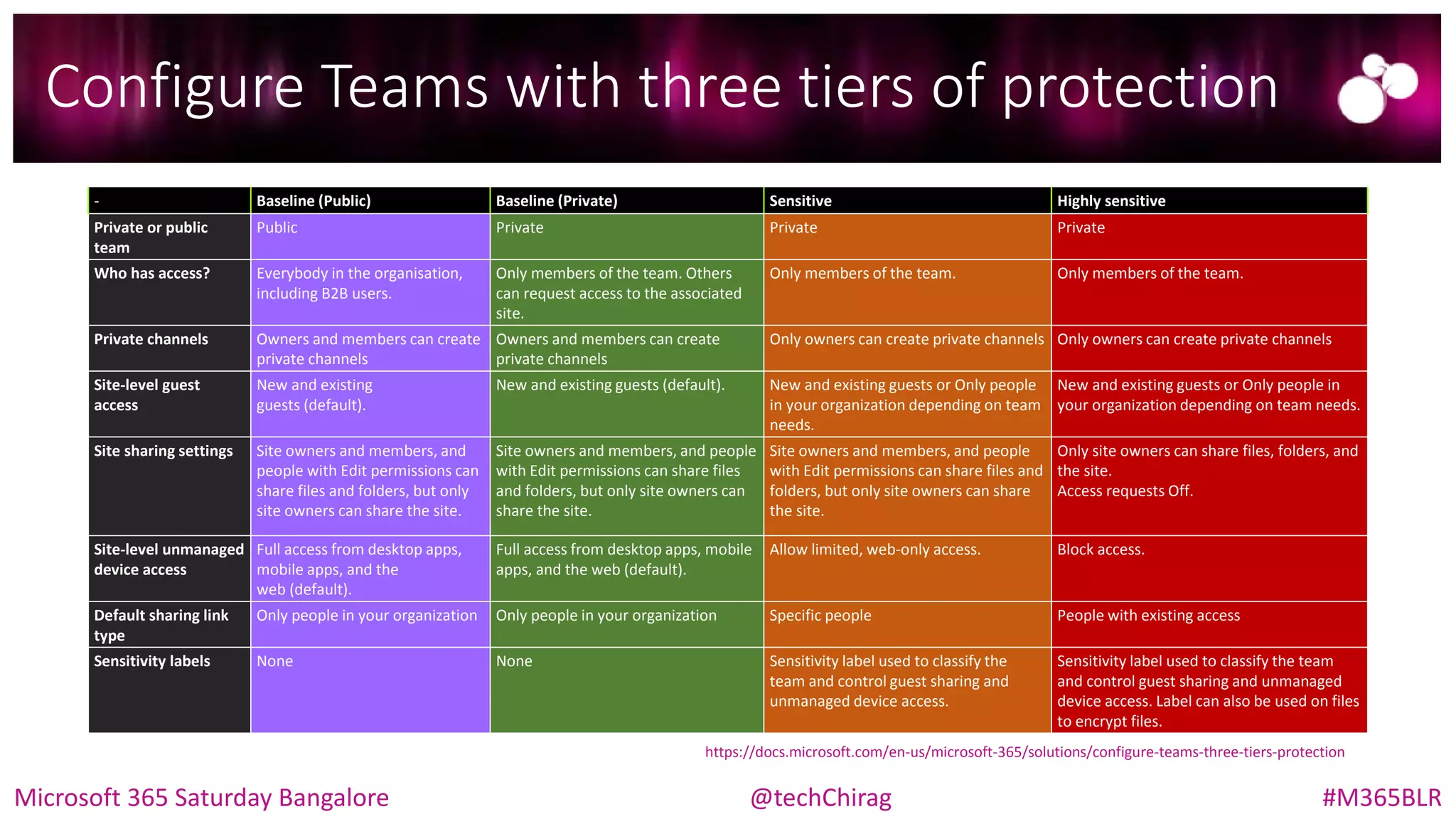 Configure Teams with three tiers of protection

| - | Baseline (Public) | Baseline (Private) | Sensitive | Highly sensitive |
|---|---|---|---|---|
| Private or public team | Public | Private | Private | Private |
| Who has access? | Everybody in the organisation, including B2B users. | Only members of the team. Others can request access to the associated site. | Only members of the team. | Only members of the team. |
| Private channels | Owners and members can create private channels | Owners and members can create private channels | Only owners can create private channels | Only owners can create private channels |
| Site-level guest access | New and existing guests (default). | New and existing guests (default). | New and existing guests or Only people in your organization depending on team needs. | New and existing guests or Only people in your organization depending on team needs. |
| Site sharing settings | Site owners and members, and people with Edit permissions can share files and folders, but only site owners can share the site. | Site owners and members, and people with Edit permissions can share files and folders, but only site owners can share the site. | Site owners and members, and people with Edit permissions can share files and folders, but only site owners can share the site. | Only site owners can share files, folders, and the site. Access requests Off. |
| Site-level unmanaged device access | Full access from desktop apps, mobile apps, and the web (default). | Full access from desktop apps, mobile apps, and the web (default). | Allow limited, web-only access. | Block access. |
| Default sharing link type | Only people in your organization | Only people in your organization | Specific people | People with existing access |
| Sensitivity labels | None | None | Sensitivity label used to classify the team and control guest sharing and unmanaged device access. | Sensitivity label used to classify the team and control guest sharing and unmanaged device access. Label can also be used on files to encrypt files. |

https://docs.microsoft.com/en-us/microsoft-365/solutions/configure-teams-three-tiers-protection

Microsoft 365 Saturday Bangalore @techChirag #M365BLR